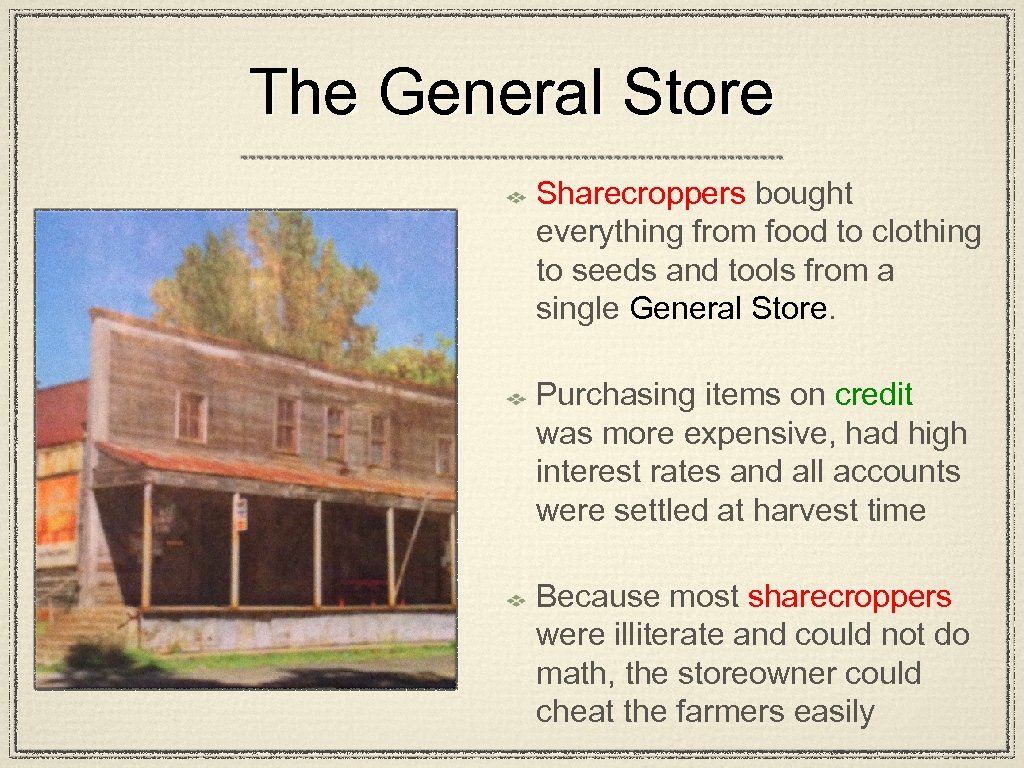 The General Store

Sharecroppers bought everything from food to clothing to seeds and tools from a single General Store.

Purchasing items on credit was more expensive, had high interest rates and all accounts were settled at harvest time

Because most sharecroppers were illiterate and could not do math, the storeowner could cheat the farmers easily